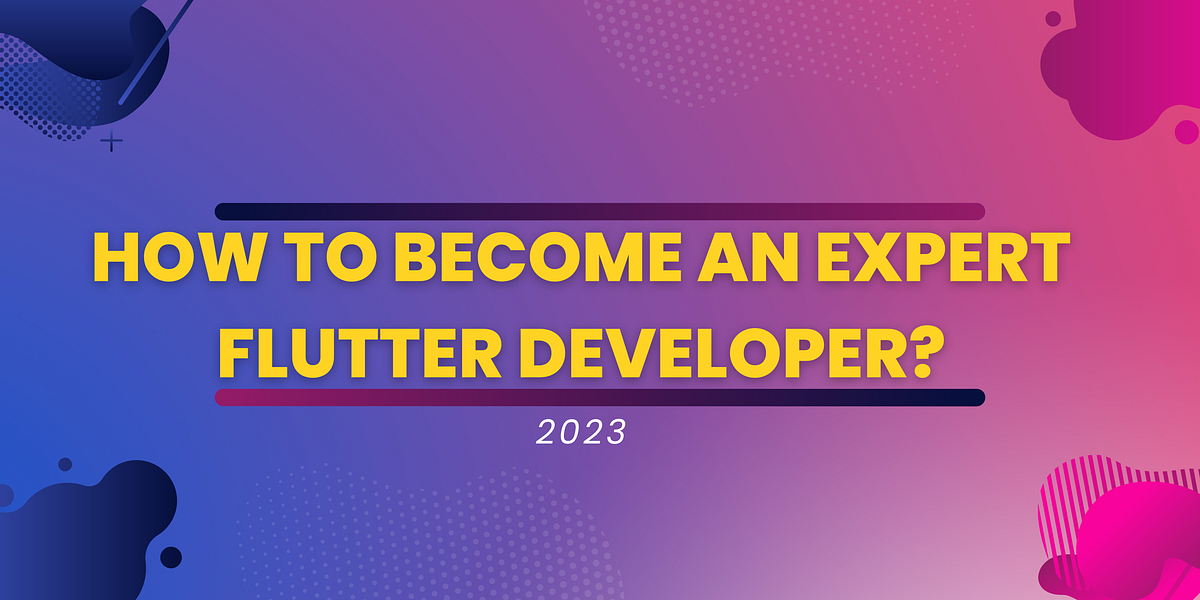 HOW TO BECOME AN EXPERT FLUTTER DEVELOPER?

2023